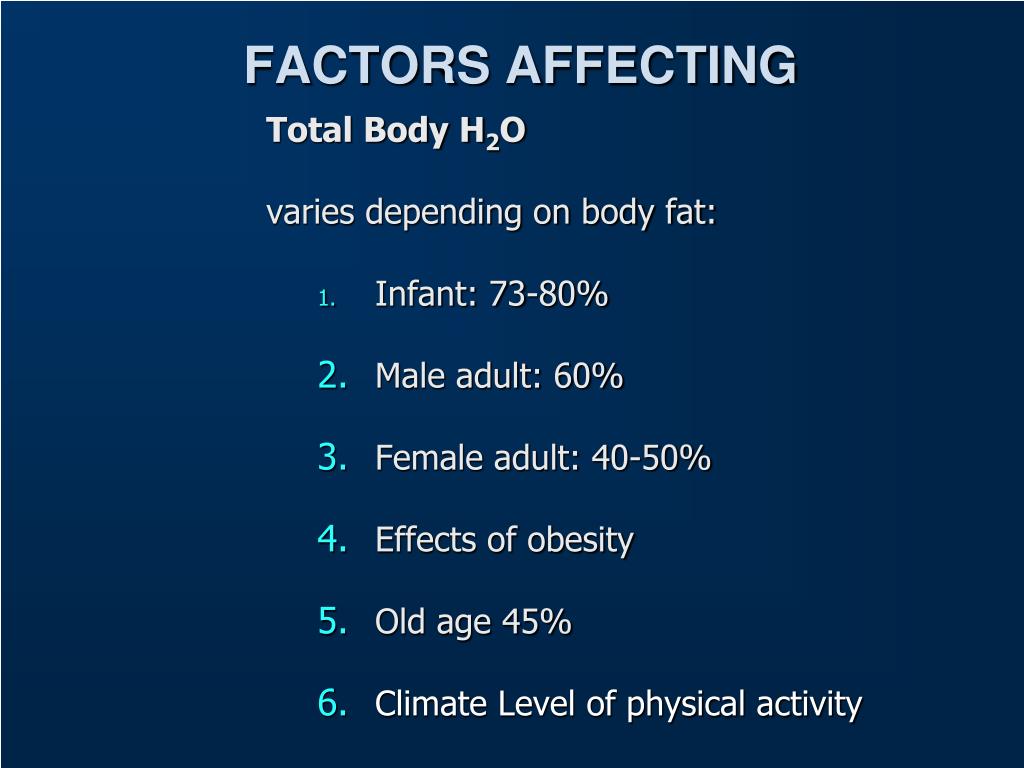 FACTORS AFFECTING

Total Body $H_2O$

varies depending on body fat:

1. Infant: 73-80%
2. Male adult: 60%
3. Female adult: 40-50%
4. Effects of obesity
5. Old age 45%
6. Climate Level of physical activity